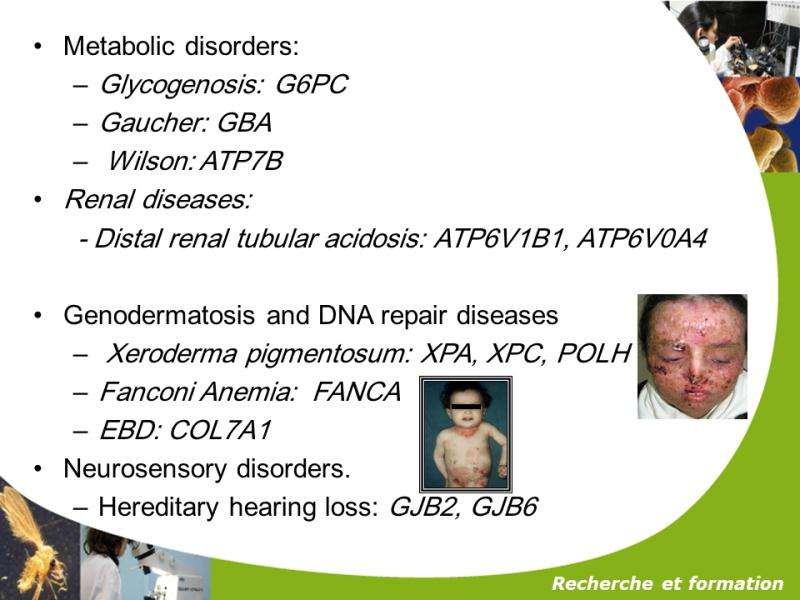 • Metabolic disorders:
– Glycogenosis: G6PC
– Gaucher: GBA
– Wilson: ATP7B
• Renal diseases:
- Distal renal tubular acidosis: ATP6V1B1, ATP6V0A4

• Genodermatosis and DNA repair diseases
– Xeroderma pigmentosum: XPA, XPC, POLH
– Fanconi Anemia: FANCA
– EBD: COL7A1
• Neurosensory disorders.
– Hereditary hearing loss: GJB2, GJB6

Recherche et formation